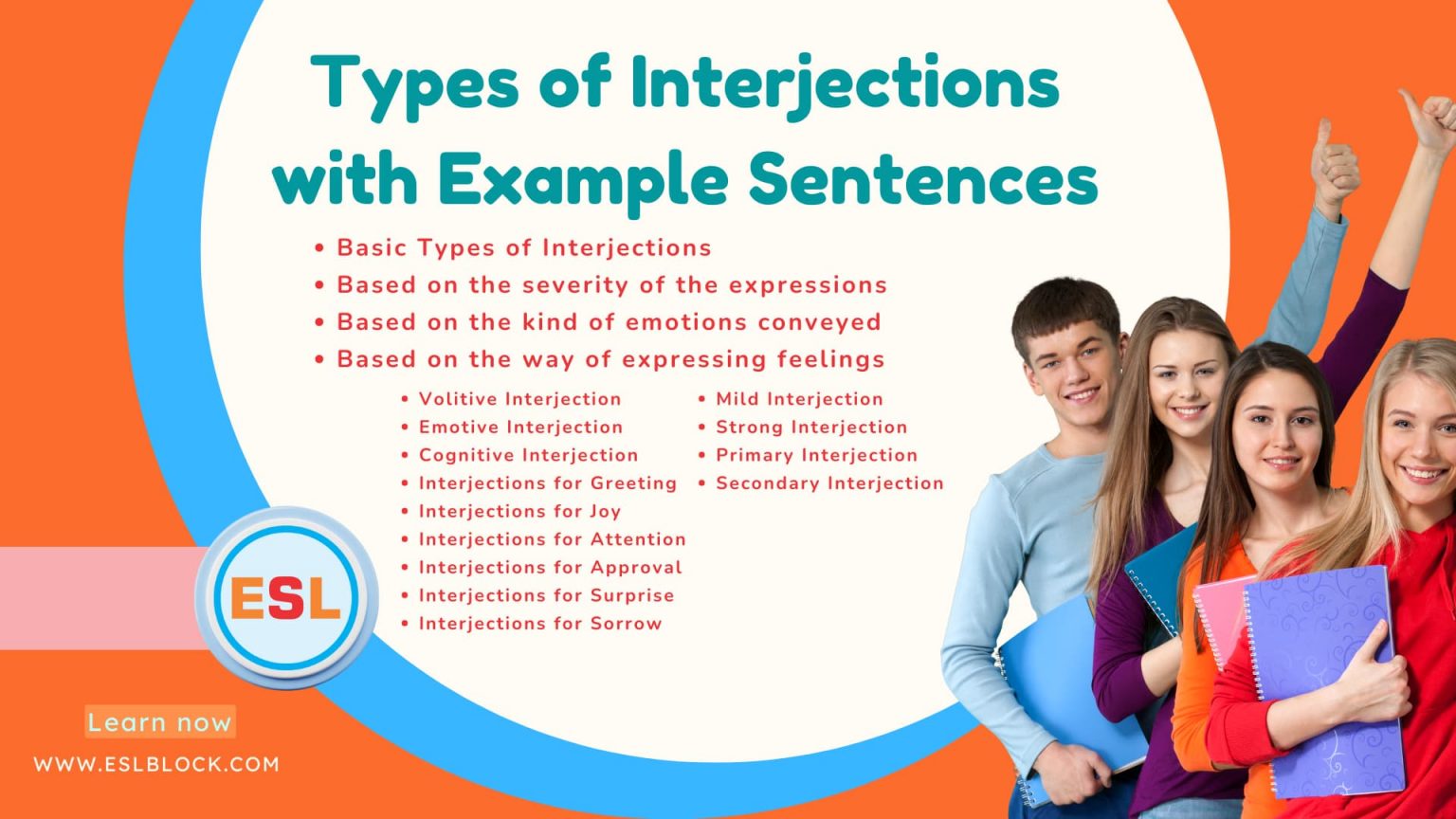 Types of Interjections with Example Sentences

• Basic Types of Interjections
• Based on the severity of the expressions
• Based on the kind of emotions conveyed
• Based on the way of expressing feelings

• Volitive Interjection
• Emotive Interjection
• Cognitive Interjection
• Interjections for Greeting
• Interjections for Joy
• Interjections for Attention
• Interjections for Approval
• Interjections for Surprise
• Interjections for Sorrow

• Mild Interjection
• Strong Interjection
• Primary Interjection
• Secondary Interjection

ESL

Learn now

WWW.ESLBLOCK.COM